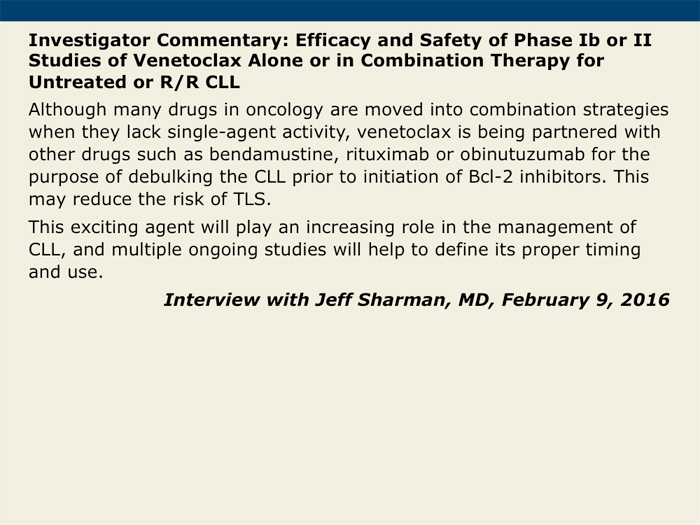 Investigator Commentary: Efficacy and Safety of Phase Ib or II Studies of Venetoclax Alone or in Combination Therapy for Untreated or R/R CLL

Although many drugs in oncology are moved into combination strategies when they lack single-agent activity, venetoclax is being partnered with other drugs such as bendamustine, rituximab or obinutuzumab for the purpose of debulking the CLL prior to initiation of Bcl-2 inhibitors. This may reduce the risk of TLS.

This exciting agent will play an increasing role in the management of CLL, and multiple ongoing studies will help to define its proper timing and use.

Interview with Jeff Sharman, MD, February 9, 2016